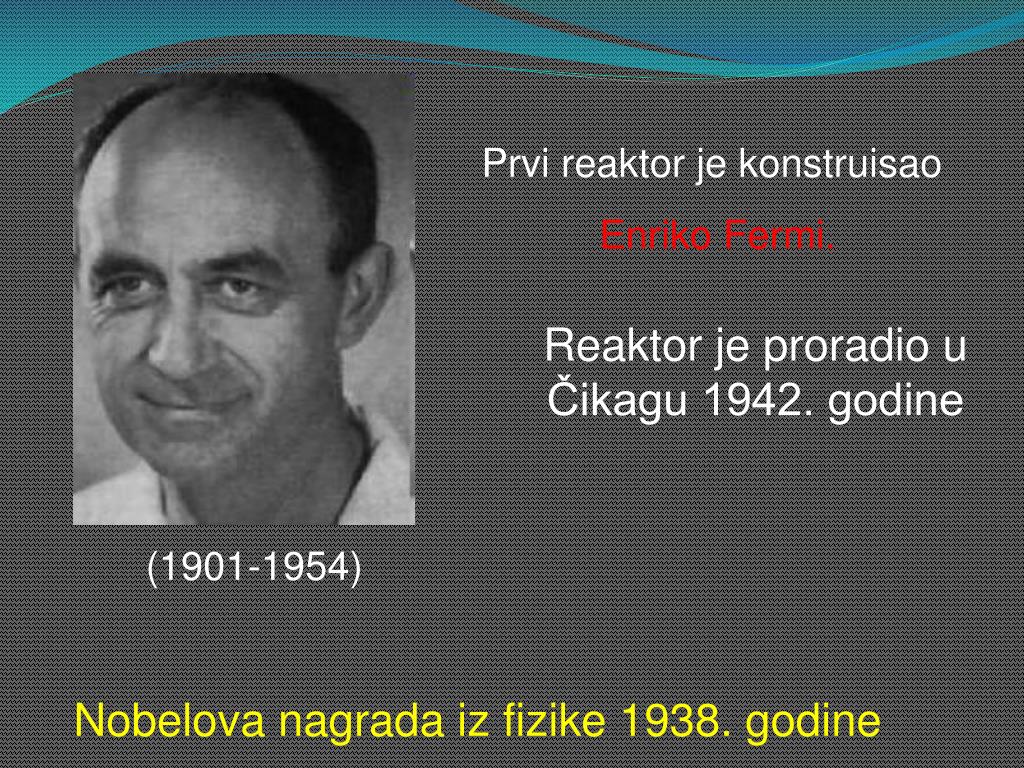 Prvi reaktor je konstruisao

Enriko Fermi.

Reaktor je proradio u Čikagu 1942. godine

(1901-1954)

Nobelova nagrada iz fizike 1938. godine